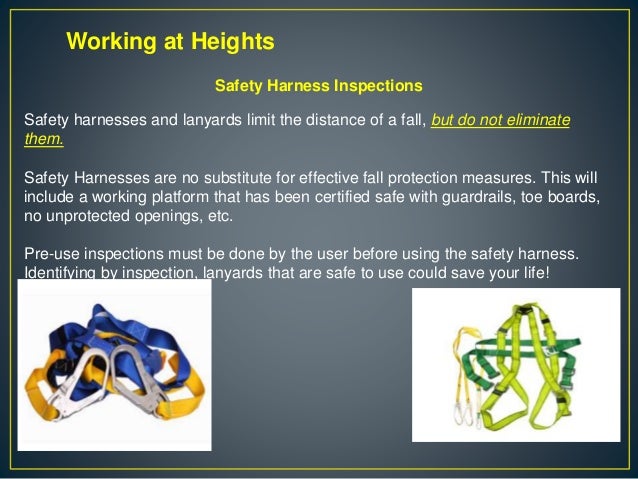 Working at Heights

Safety Harness Inspections

Safety harnesses and lanyards limit the distance of a fall, but do not eliminate them.

Safety Harnesses are no substitute for effective fall protection measures. This will include a working platform that has been certified safe with guardrails, toe boards, no unprotected openings, etc.

Pre-use inspections must be done by the user before using the safety harness. Identifying by inspection, lanyards that are safe to use could save your life!